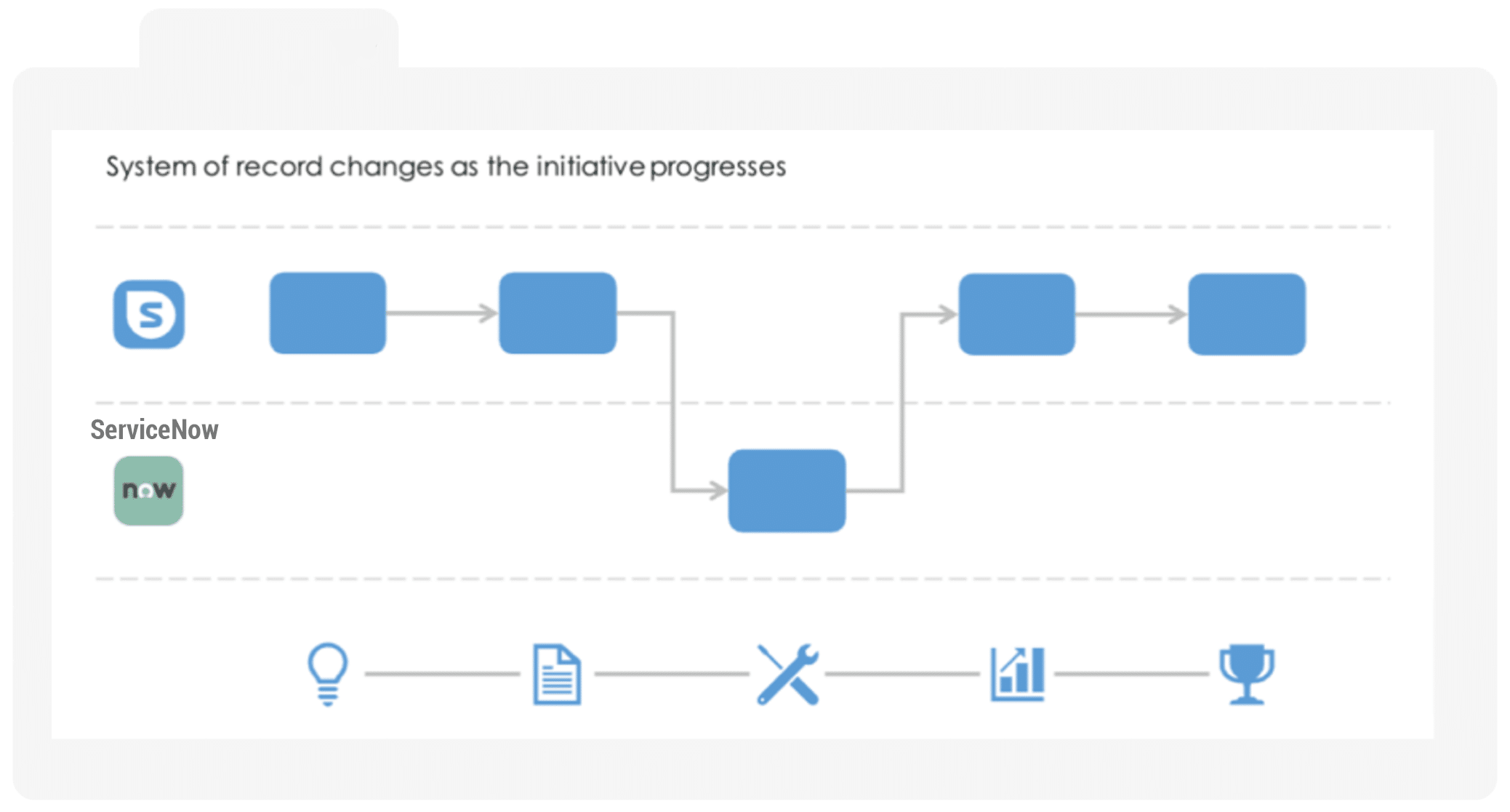 System of record changes as the initiative progresses

S

ServiceNow

now